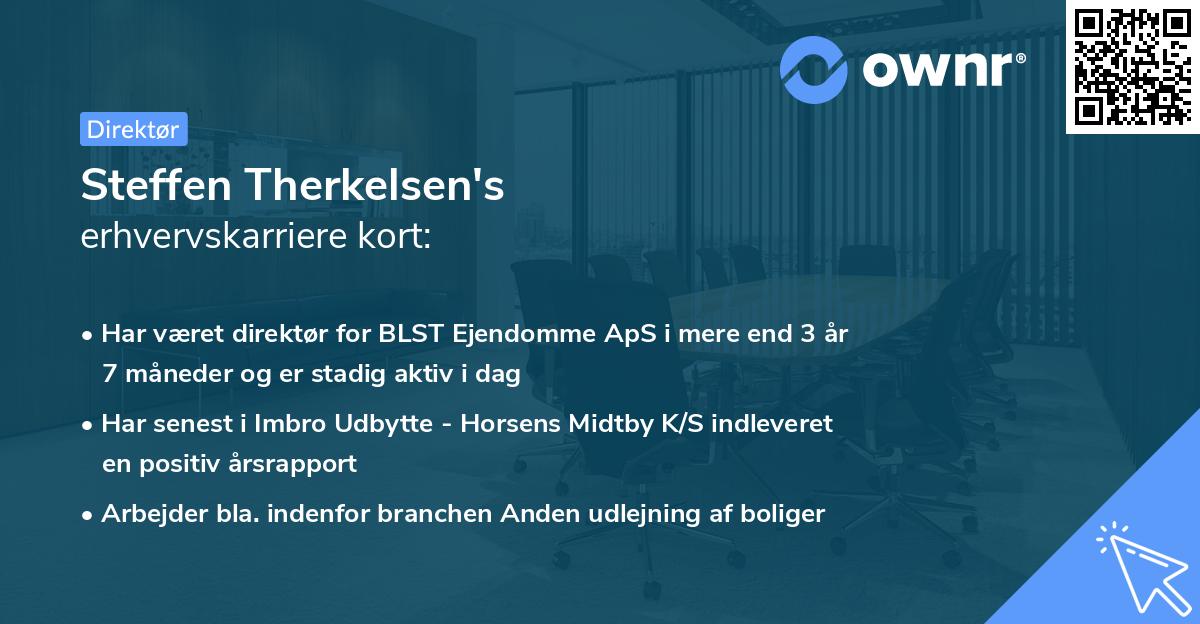 ownr®

Direktør

Steffen Therkelsen's
erhvervskarriere kort:

• Har været direktør for BLST Ejendomme ApS i mere end 3 år 7 måneder og er stadig aktiv i dag
• Har senest i Imbro Udbytte - Horsens Midtby K/S indleveret en positiv årsrapport
• Arbejder bla. indenfor branchen Anden udlejning af boliger